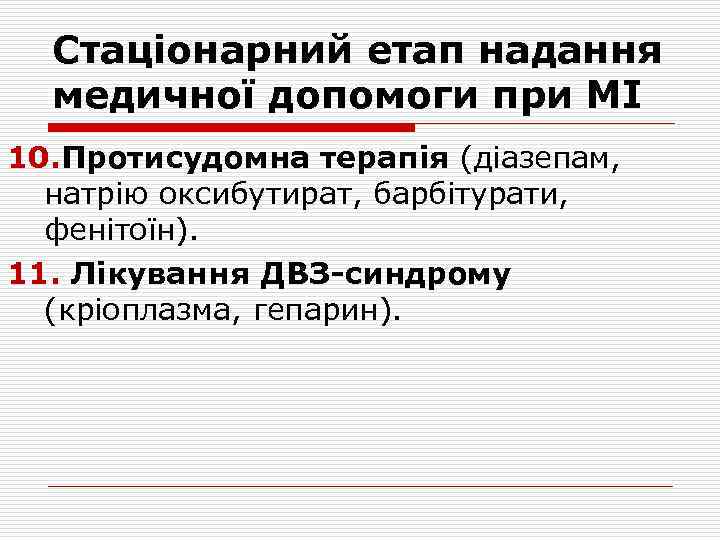 Стаціонарний етап надання медичної допомоги при МІ

10.Протисудомна терапія (діазепам, натрію оксибутират, барбітурати, фенітоїн).

11. Лікування ДВЗ-синдрому (кріоплазма, гепарин).